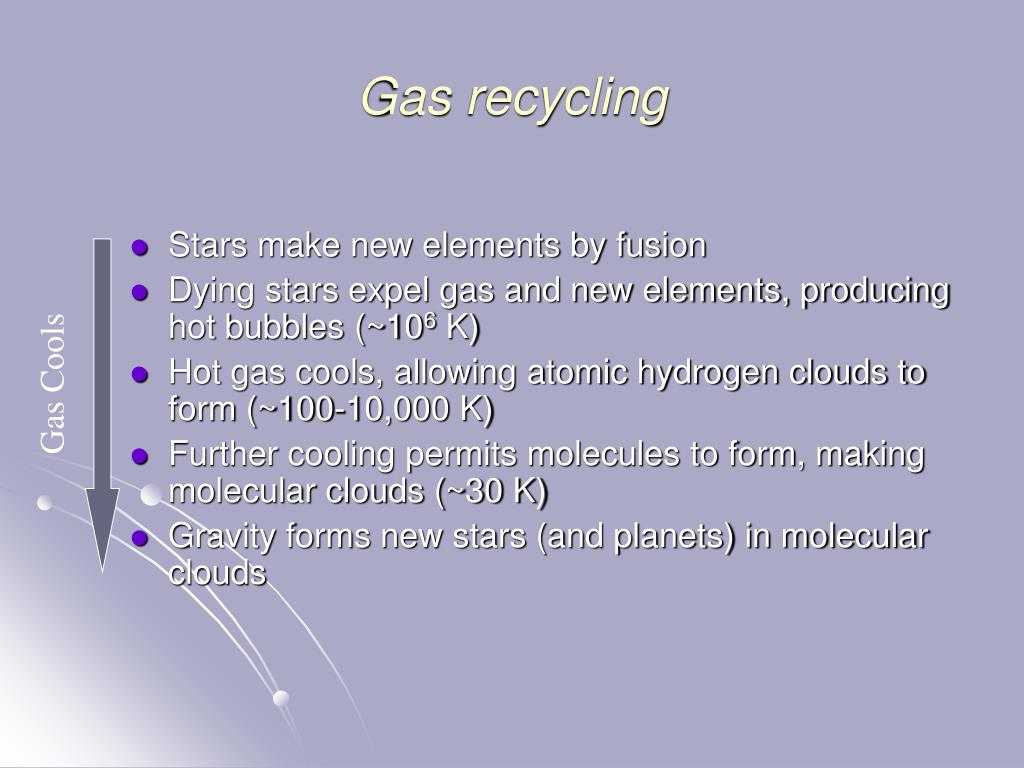 Gas recycling

Gas Cools

- Stars make new elements by fusion
- Dying stars expel gas and new elements, producing hot bubbles (~$10^6$ K)
- Hot gas cools, allowing atomic hydrogen clouds to form (~100-10,000 K)
- Further cooling permits molecules to form, making molecular clouds (~30 K)
- Gravity forms new stars (and planets) in molecular clouds